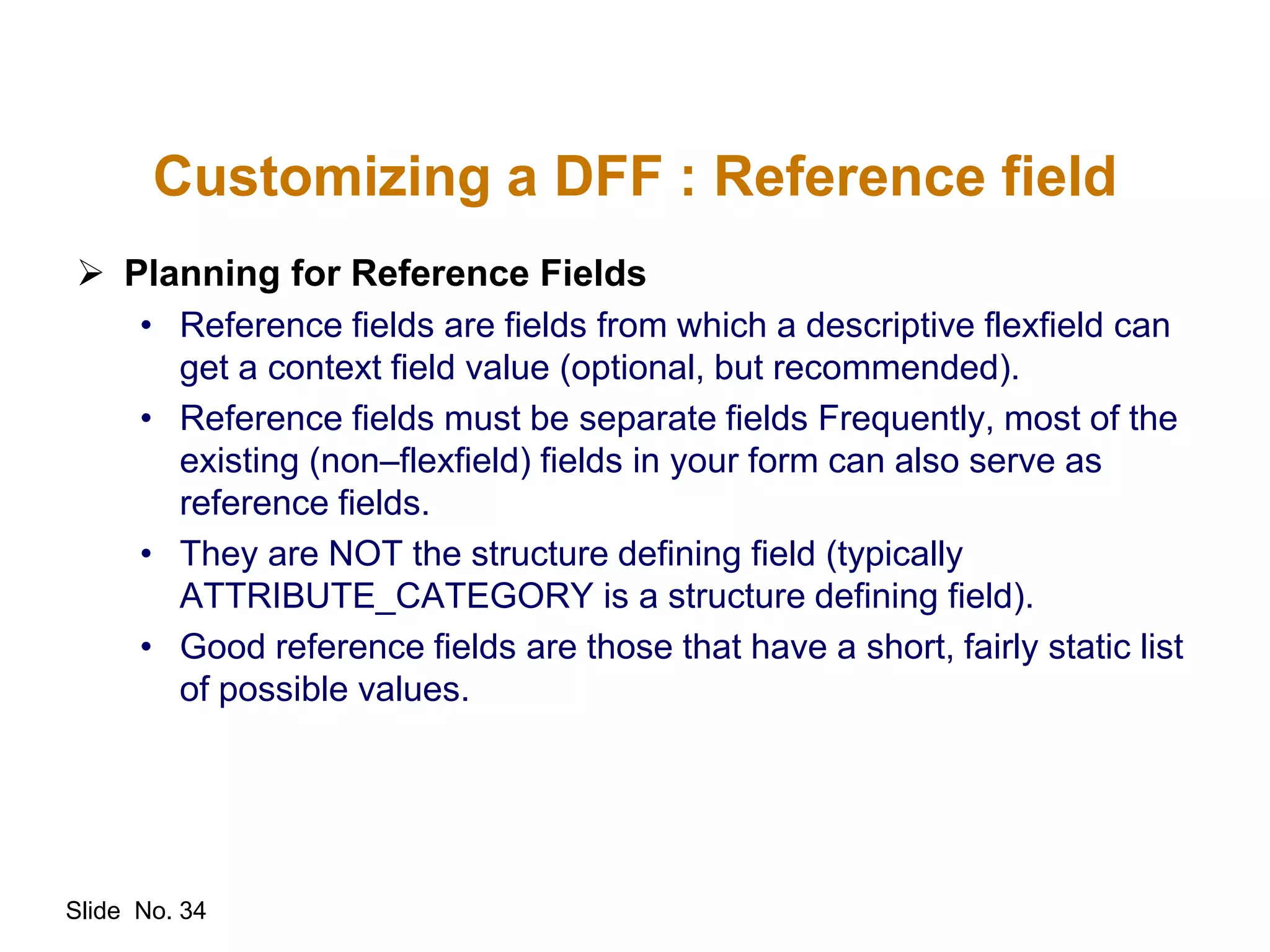 Customizing a DFF : Reference field

➢ Planning for Reference Fields

• Reference fields are fields from which a descriptive flexfield can get a context field value (optional, but recommended).

• Reference fields must be separate fields Frequently, most of the existing (non–flexfield) fields in your form can also serve as reference fields.

• They are NOT the structure defining field (typically ATTRIBUTE_CATEGORY is a structure defining field).

• Good reference fields are those that have a short, fairly static list of possible values.

Slide No. 34